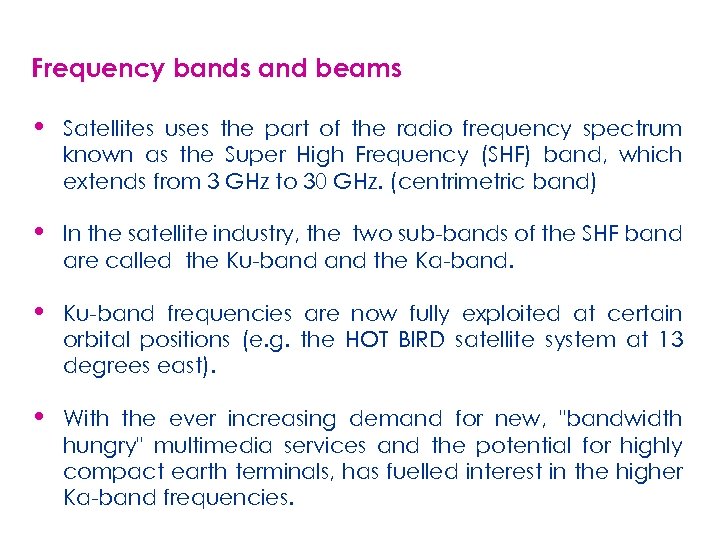 Frequency bands and beams

• Satellites uses the part of the radio frequency spectrum known as the Super High Frequency (SHF) band, which extends from 3 GHz to 30 GHz. (centrimetric band)

• In the satellite industry, the two sub-bands of the SHF band are called the Ku-band and the Ka-band.

• Ku-band frequencies are now fully exploited at certain orbital positions (e.g. the HOT BIRD satellite system at 13 degrees east).

• With the ever increasing demand for new, "bandwidth hungry" multimedia services and the potential for highly compact earth terminals, has fuelled interest in the higher Ka-band frequencies.